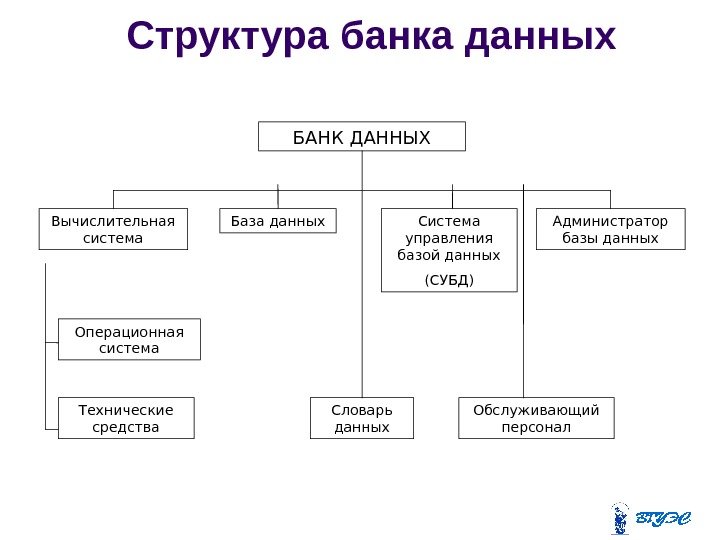 Структура банка данных

БАНК ДАННЫХ

Вычислительная система

База данных

Система управления базой данных (СУБД)

Администратор базы данных

Операционная система

Технические средства

Словарь данных

Обслуживающий персонал

ВГУЭС